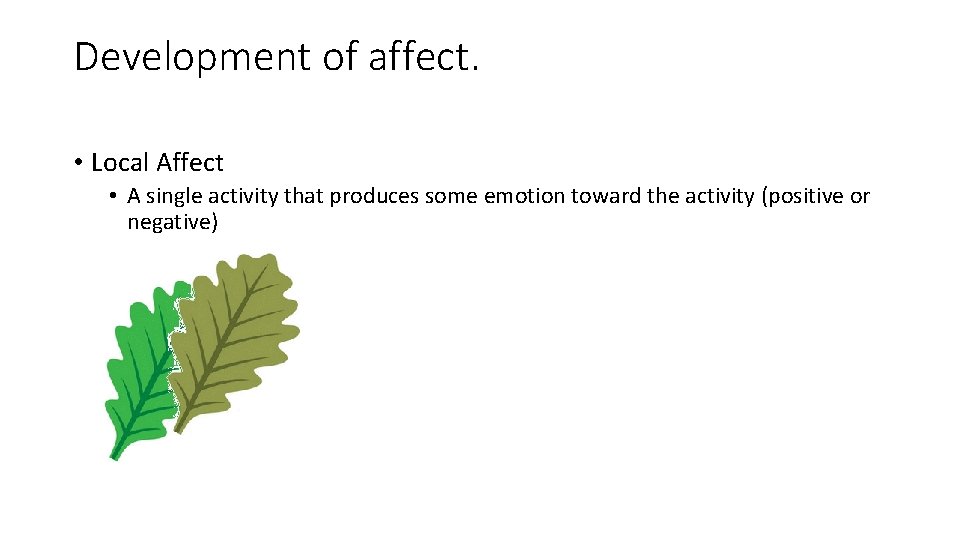 Development of affect.

• Local Affect
  • A single activity that produces some emotion toward the activity (positive or negative)